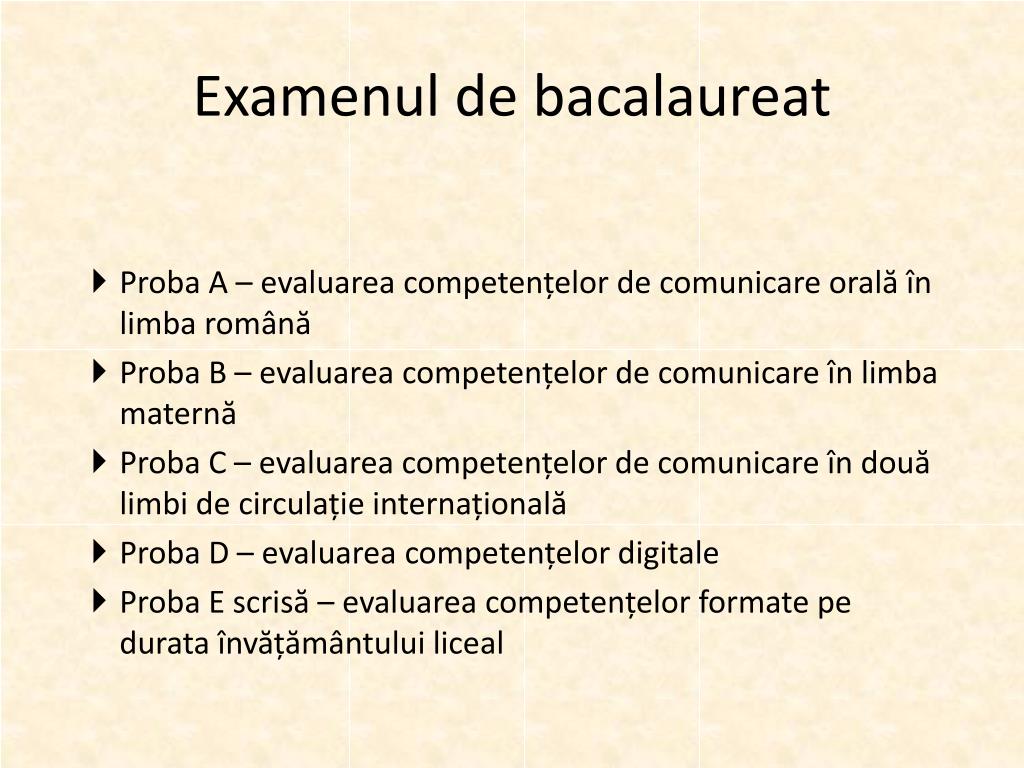 Examenul de bacalaureat

Proba A – evaluarea competențelor de comunicare orală în limba română

Proba B – evaluarea competențelor de comunicare în limba maternă

Proba C – evaluarea competențelor de comunicare în două limbi de circulație internațională

Proba D – evaluarea competențelor digitale

Proba E scrisă – evaluarea competențelor formate pe durata învățământului liceal